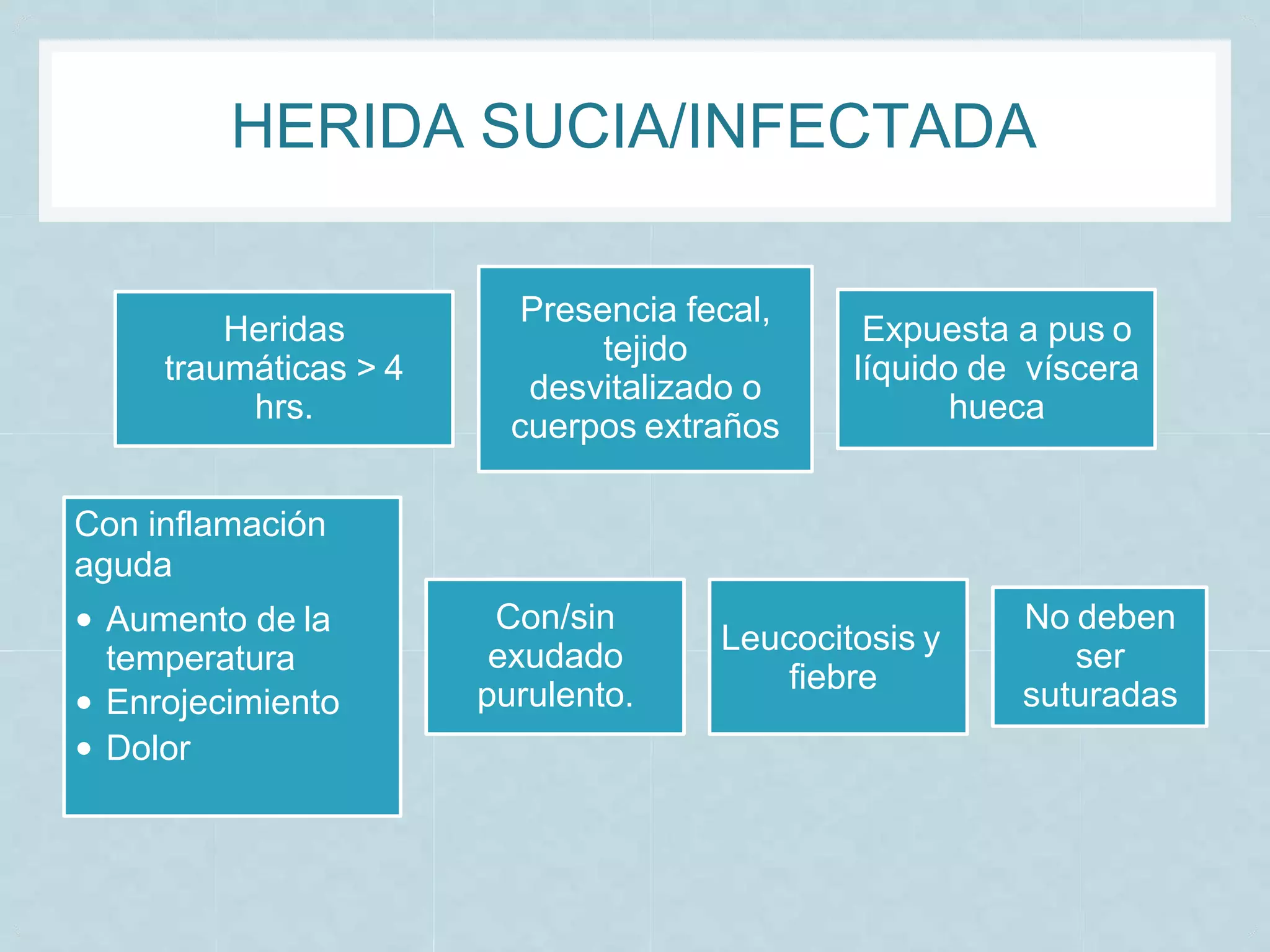 HERIDA SUCIA/INFECTADA

Heridas traumáticas > 4 hrs.

Presencia fecal, tejido desvitalizado o cuerpos extraños

Expuesta a pus o líquido de víscera hueca

Con inflamación aguda
• Aumento de la temperatura
• Enrojecimiento
• Dolor

Con/sin exudado purulento.

Leucocitosis y fiebre

No deben ser suturadas